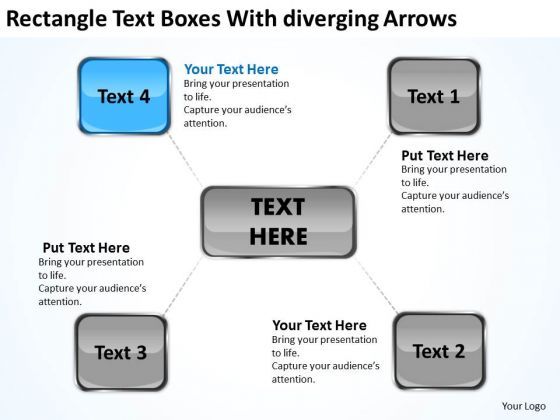 Rectangle Text Boxes With diverging Arrows

Text 4

Your Text Here
Bring your presentation to life.
Capture your audience's attention.

Text 1

Put Text Here
Bring your presentation to life.
Capture your audience's attention.

TEXT HERE

Put Text Here
Bring your presentation to life.
Capture your audience's attention.

Text 3

Your Text Here
Bring your presentation to life.
Capture your audience's attention.

Text 2

Your Logo